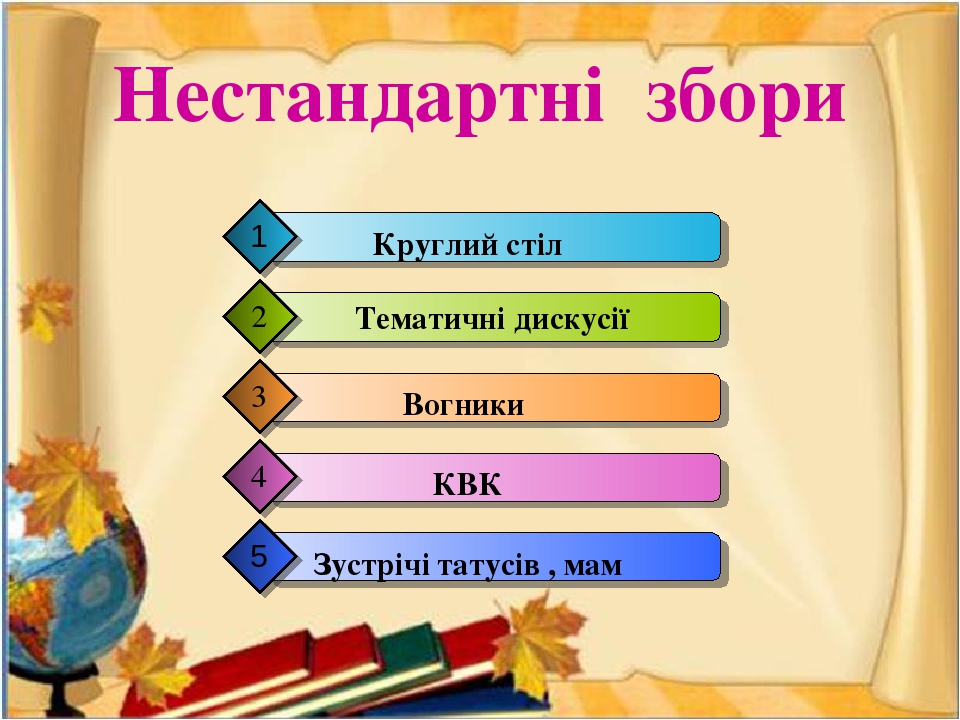 Нестандартні збори

1 Круглий стіл

2 Тематичні дискусії

3 Вогники

4 КВК

5 Зустрічі татусів , мам